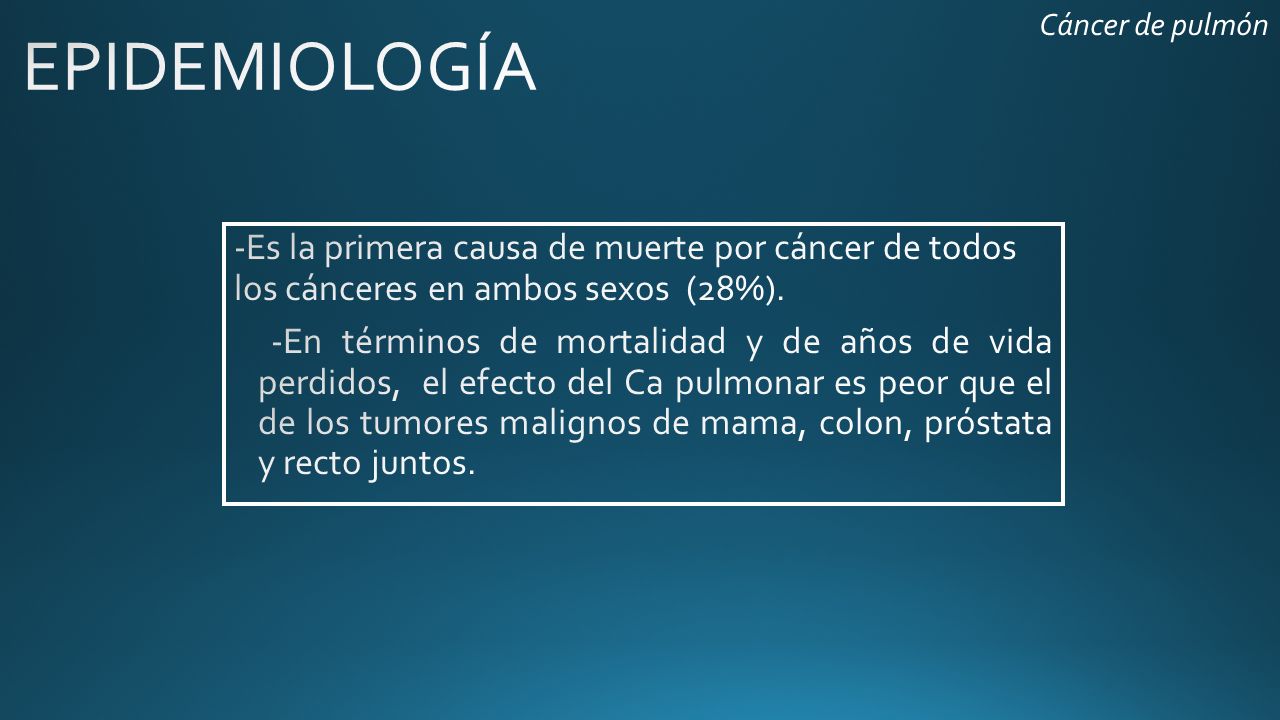 Cáncer de pulmón

EPIDEMIOLOGÍA

-Es la primera causa de muerte por cáncer de todos los cánceres en ambos sexos (28%).

-En términos de mortalidad y de años de vida perdidos, el efecto del Ca pulmonar es peor que el de los tumores malignos de mama, colon, próstata y recto juntos.